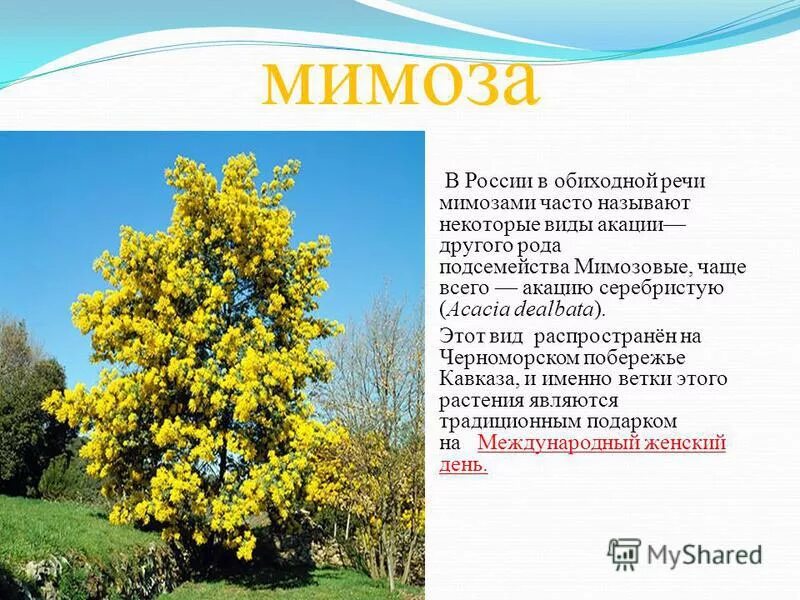 мимоза

В России в обиходной речи мимозами часто называют некоторые виды акации— другого рода подсемейства Мимозовые, чаще всего — акацию серебристую (Acacia dealbata).

Этот вид распространён на Черноморском побережье Кавказа, и именно ветки этого растения являются традиционным подарком на Международный женский день.

MyShared